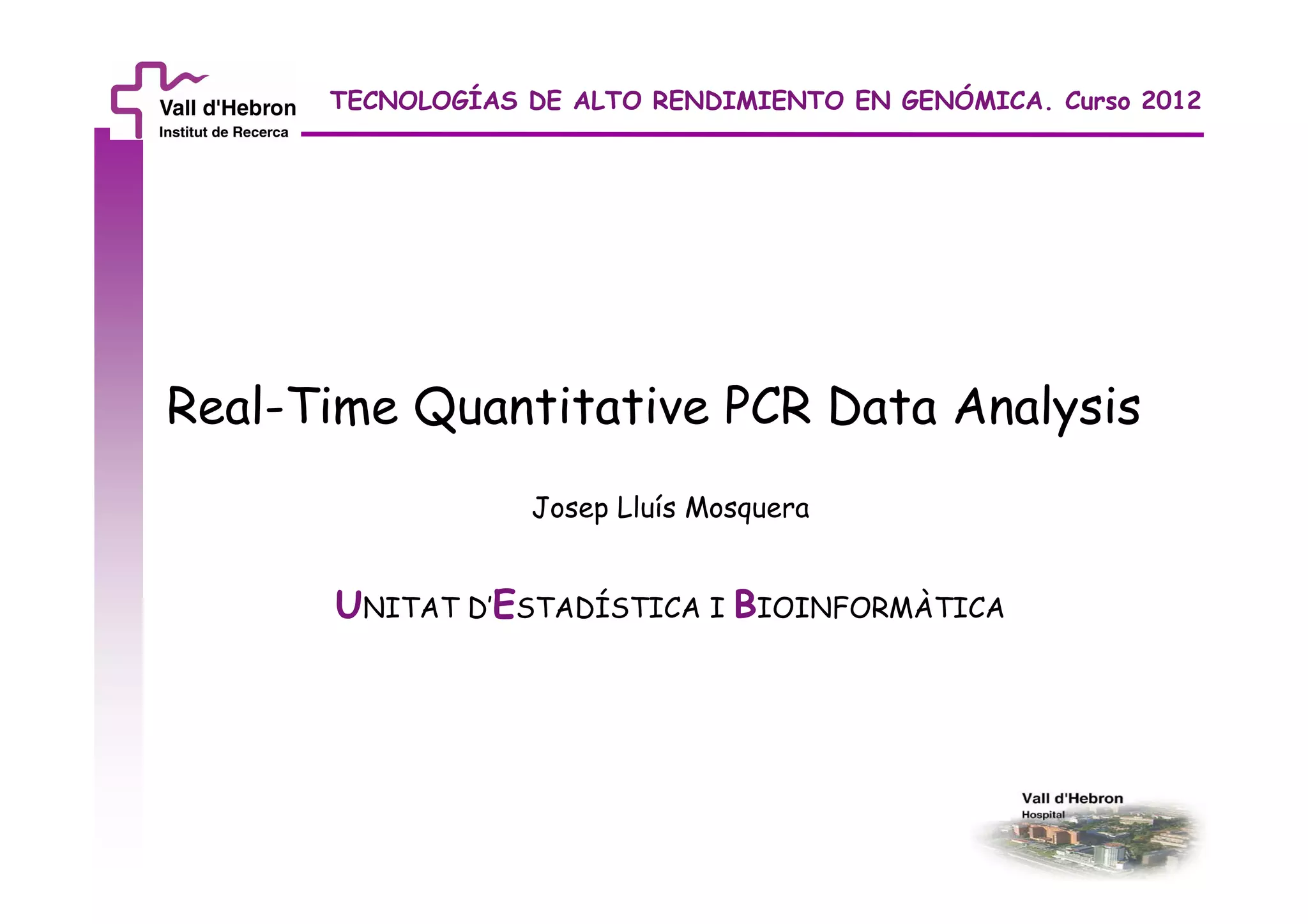 Vall d'Hebron
Institut de Recerca

TECNOLOGÍAS DE ALTO RENDIMIENTO EN GENÓMICA. Curso 2012

Real-Time Quantitative PCR Data Analysis

Josep Lluís Mosquera

UNITAT D'ESTADÍSTICA I BIOINFORMÀTICA

Vall d'Hebron
Hospital